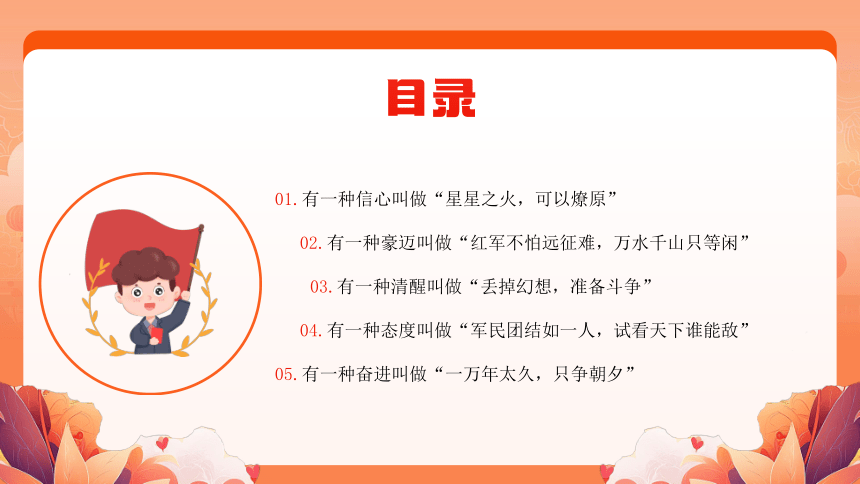 目录

01. 有一种信心叫做“星星之火，可以燎原”

02. 有一种豪迈叫做“红军不怕远征难，万水千山只等闲”

03. 有一种清醒叫做“丢掉幻想，准备斗争”

04. 有一种态度叫做“军民团结如一人，试看天下谁能敌”

05. 有一种奋进叫做“一万年太久，只争朝夕”